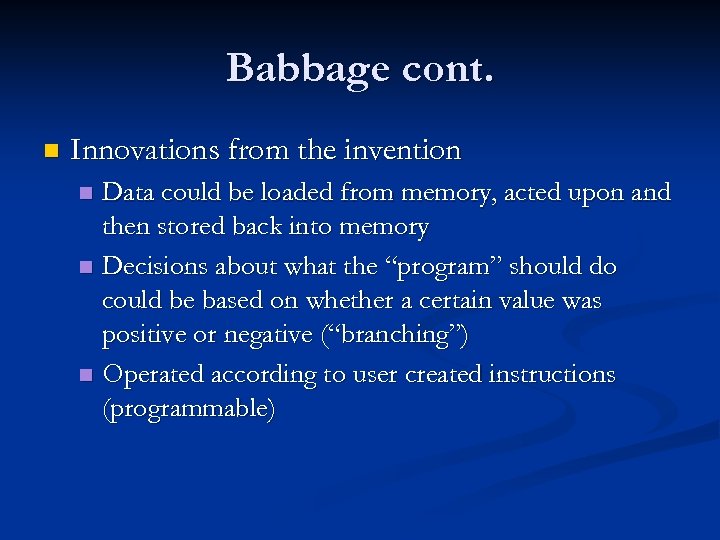 Babbage cont.

Innovations from the invention

Data could be loaded from memory, acted upon and then stored back into memory

Decisions about what the “program” should do could be based on whether a certain value was positive or negative (“branching”)

Operated according to user created instructions (programmable)